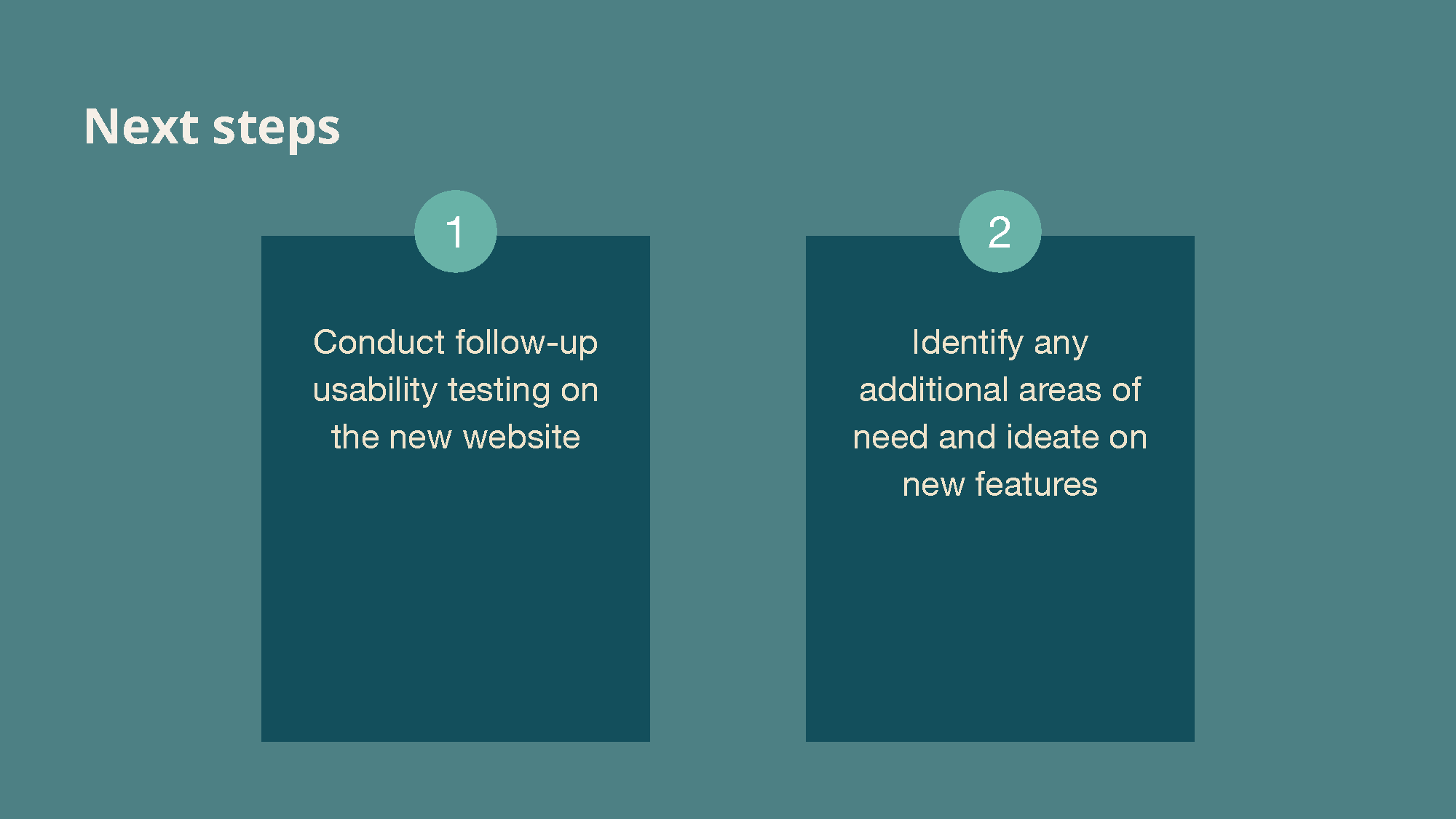 Next steps

1

Conduct follow-up usability testing on the new website

2

Identify any additional areas of need and ideate on new features